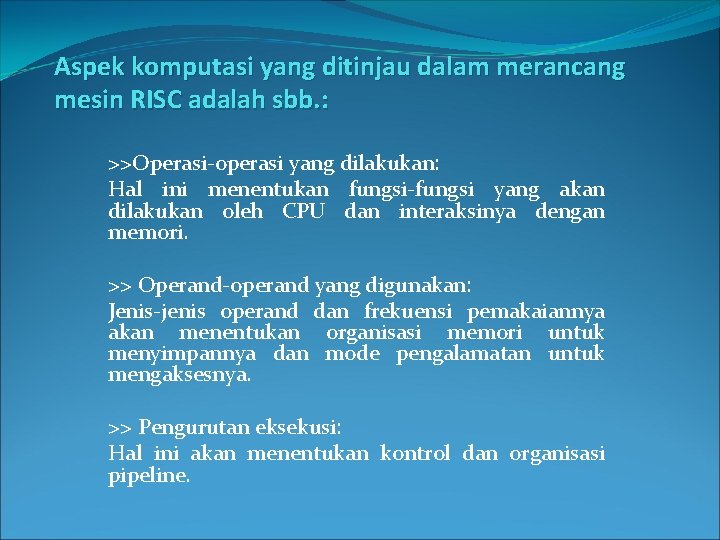 Aspek komputasi yang ditinjau dalam merancang mesin RISC adalah sbb.:

>>Operasi-operasi yang dilakukan:
Hal ini menentukan fungsi-fungsi yang akan dilakukan oleh CPU dan interaksinya dengan memori.

>> Operand-operand yang digunakan:
Jenis-jenis operand dan frekuensi pemakaiannya akan menentukan organisasi memori untuk menyimpannya dan mode pengalamatan untuk mengaksesnya.

>> Pengurutan eksekusi:
Hal ini akan menentukan kontrol dan organisasi pipeline.